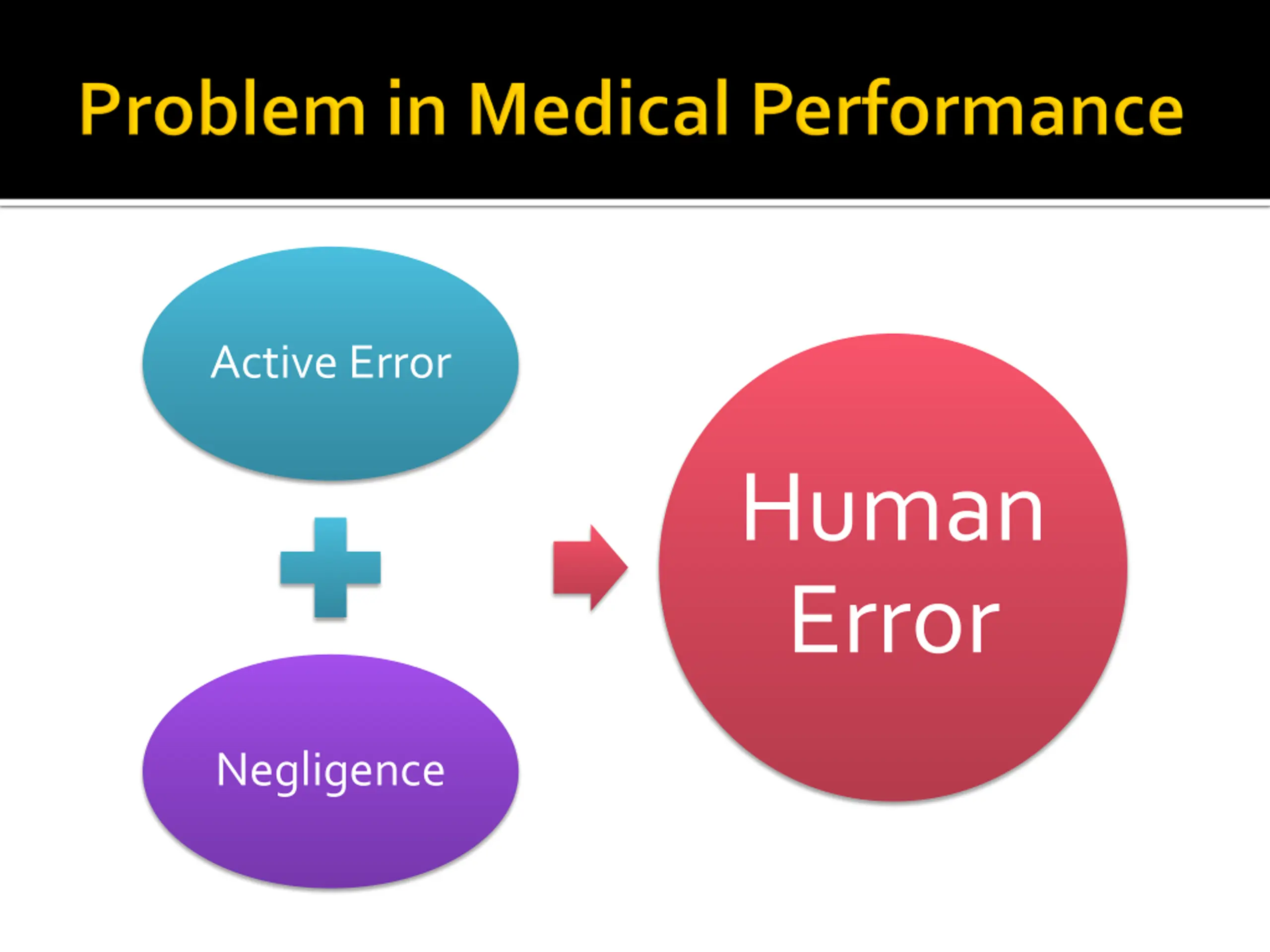 Problem in Medical Performance

Active Error

Negligence

Human Error